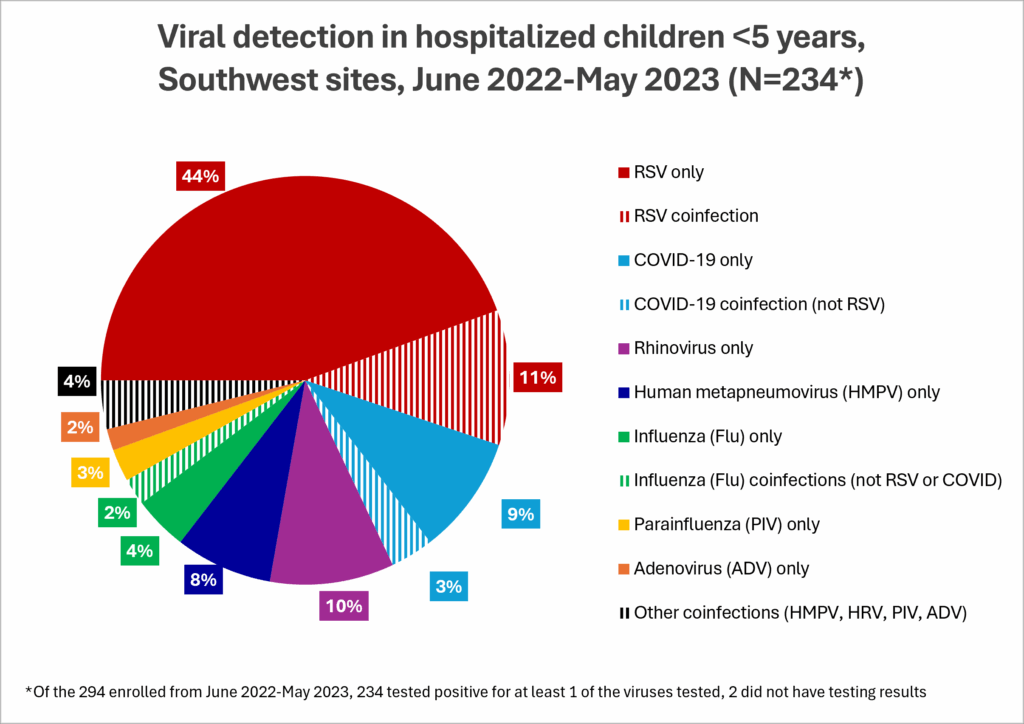 Viral detection in hospitalized children <5 years, Southwest sites, June 2022-May 2023 (N=234*)

44%

11%

9%

3%

10%

8%

4%

2%

3%

2%

4%

RSV only

RSV coinfection

COVID-19 only

COVID-19 coinfection (not RSV)

Rhinovirus only

Human metapneumovirus (HMPV) only

Influenza (Flu) only

Influenza (Flu) coinfections (not RSV or COVID)

Parainfluenza (PIV) only

Adenovirus (ADV) only

Other coinfections (HMPV, HRV, PIV, ADV)

*Of the 294 enrolled from June 2022-May 2023, 234 tested positive for at least 1 of the viruses tested, 2 did not have testing results